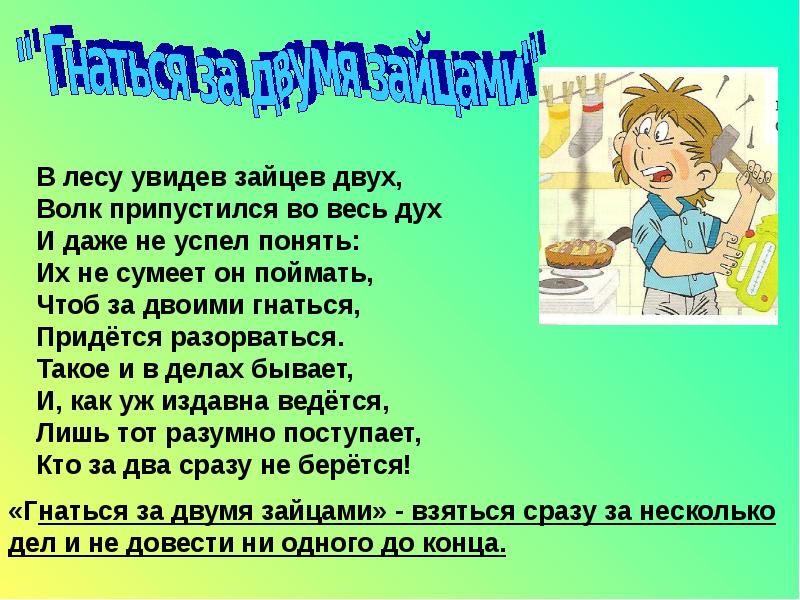 "Гнаться за двумя зайцами"

В лесу увидев зайцев двух,
Волк припустился во весь дух
И даже не успел понять:
Их не сумеет он поймать,
Чтоб за двоими гнаться,
Придётся разорваться.
Такое и в делах бывает,
И, как уж издавна ведётся,
Лишь тот разумно поступает,
Кто за два сразу не берётся!

«Гнаться за двумя зайцами» - взяться сразу за несколько дел и не довести ни одного до конца.